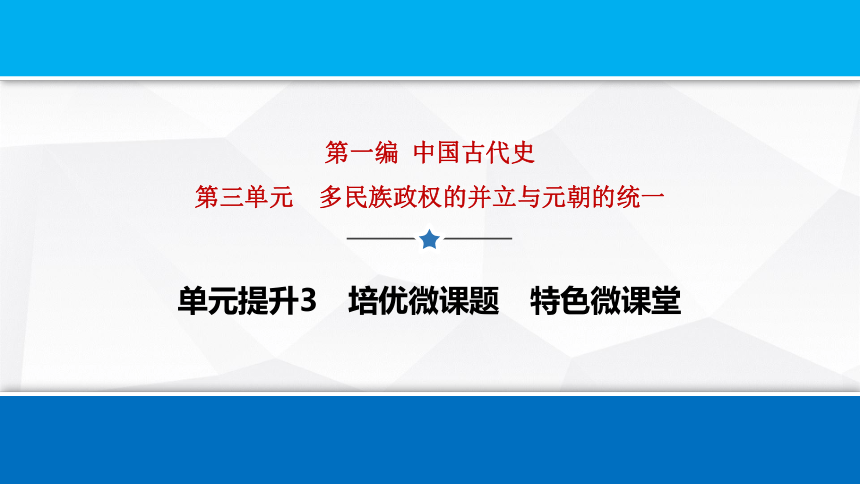 第一编 中国古代史

第三单元 多民族政权的并立与元朝的统一

单元提升3 培优微课题 特色微课堂